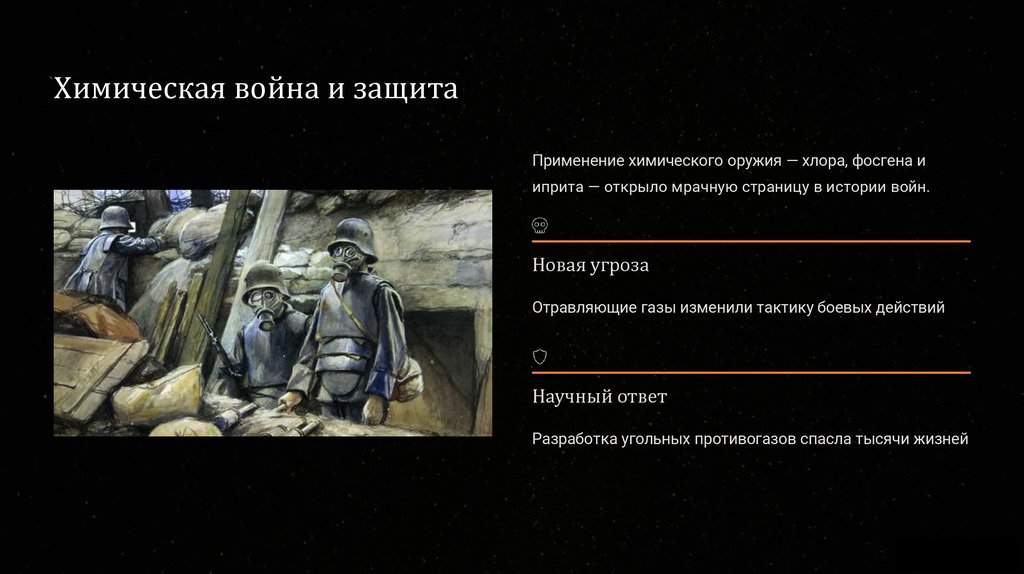 Химическая война и защита

Применение химического оружия — хлора, фосгена и иприта — открыло мрачную страницу в истории войн.

Новая угроза

Отравляющие газы изменили тактику боевых действий

Научный ответ

Разработка угольных противогазов спасла тысячи жизней